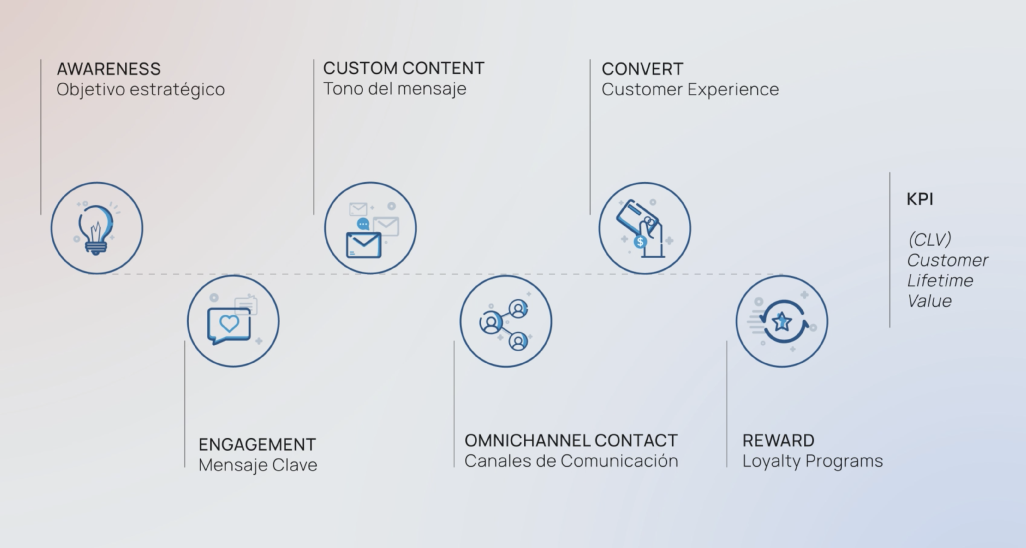 AWARENESS
Objetivo estratégico

CUSTOM CONTENT
Tono del mensaje

CONVERT
Customer Experience

KPI

(CLV)
Customer
Lifetime
Value

ENGAGEMENT
Mensaje Clave

OMNICHANNEL CONTACT
Canales de Comunicación

REWARD
Loyalty Programs